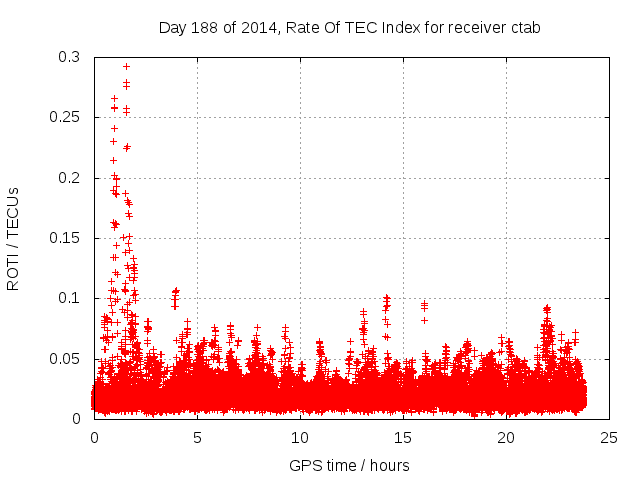 Day 188 of 2014, Rate Of TEC Index for receiver ctab

ROTI / TECUs

0.3
0.25
0.2
0.15
0.1
0.05
0

0 5 10 15 20 25

GPS time / hours